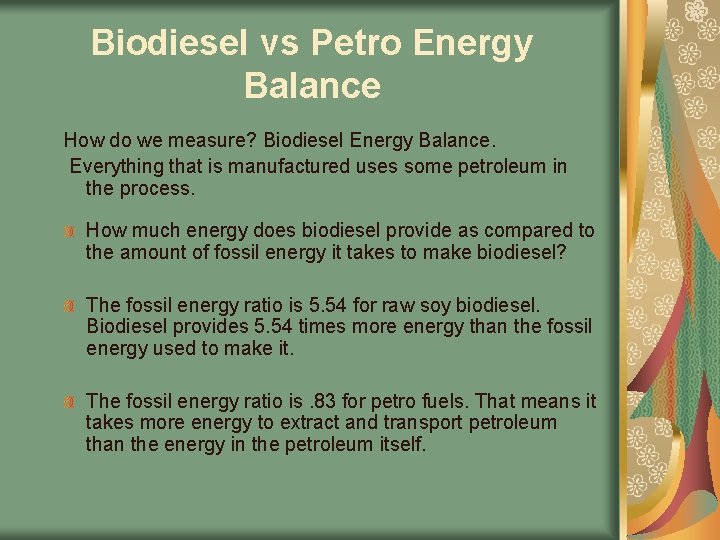 Biodiesel vs Petro Energy Balance

How do we measure? Biodiesel Energy Balance.
Everything that is manufactured uses some petroleum in the process.

How much energy does biodiesel provide as compared to the amount of fossil energy it takes to make biodiesel?

The fossil energy ratio is 5.54 for raw soy biodiesel. Biodiesel provides 5.54 times more energy than the fossil energy used to make it.

The fossil energy ratio is .83 for petro fuels. That means it takes more energy to extract and transport petroleum than the energy in the petroleum itself.